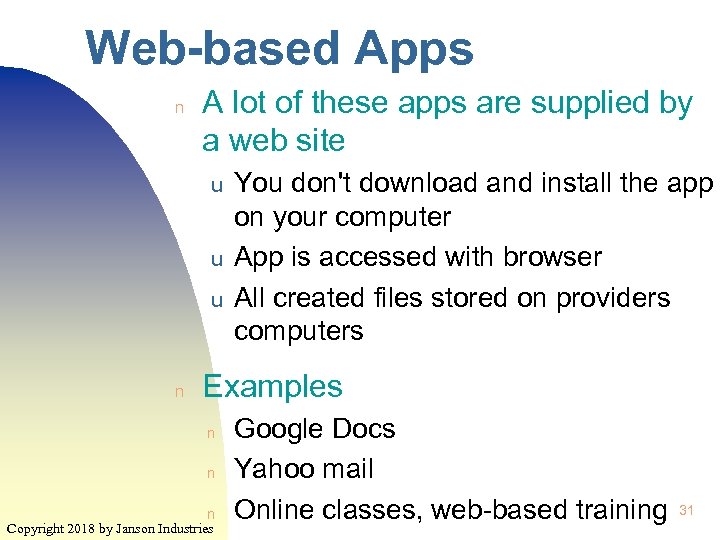 Web-based Apps

n A lot of these apps are supplied by a web site

u You don't download and install the app on your computer

u App is accessed with browser

u All created files stored on providers computers

n Examples

n Google Docs

n Yahoo mail

n Online classes, web-based training

31

Copyright 2018 by Janson Industries